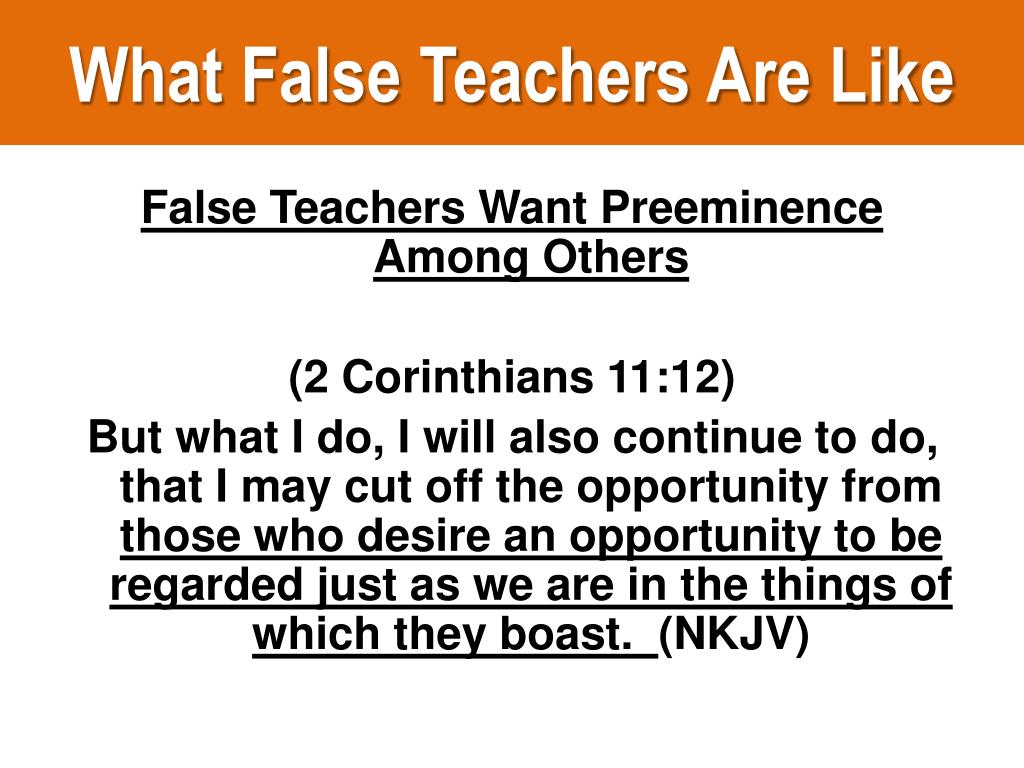 What False Teachers Are Like

False Teachers Want Preeminence Among Others

(2 Corinthians 11:12)
But what I do, I will also continue to do, that I may cut off the opportunity from those who desire an opportunity to be regarded just as we are in the things of which they boast. (NKJV)